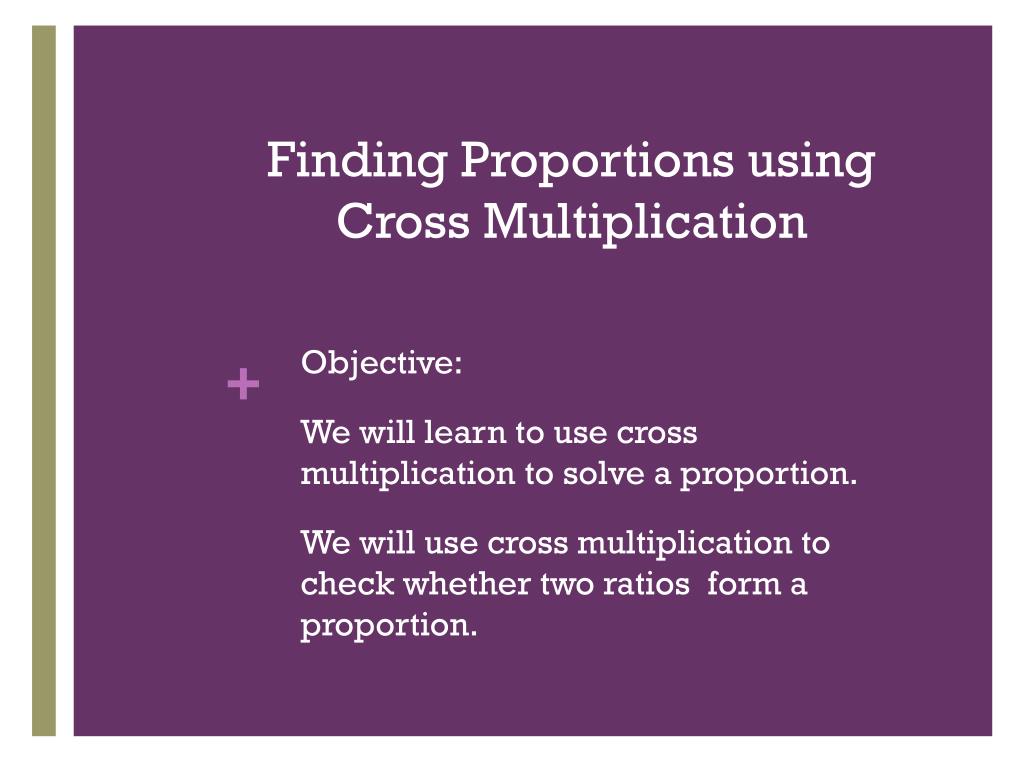 Finding Proportions using Cross Multiplication

+

Objective:

We will learn to use cross multiplication to solve a proportion.

We will use cross multiplication to check whether two ratios  form a proportion.